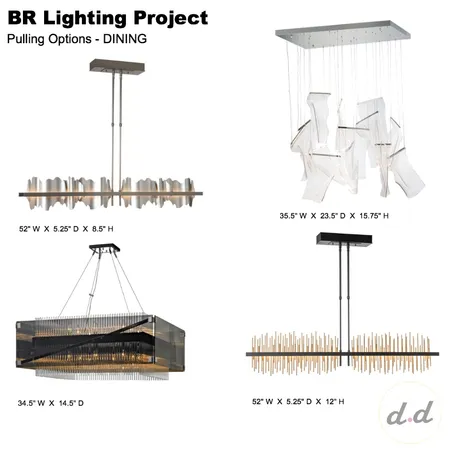 BR Lighting Project

Pulling Options - DINING

52" W X 5.25" D X 8.5" H

35.5" W X 23.5" D X 15.75" H

34.5" W X 14.5" D

52" W X 5.25" D X 12" H

d.d